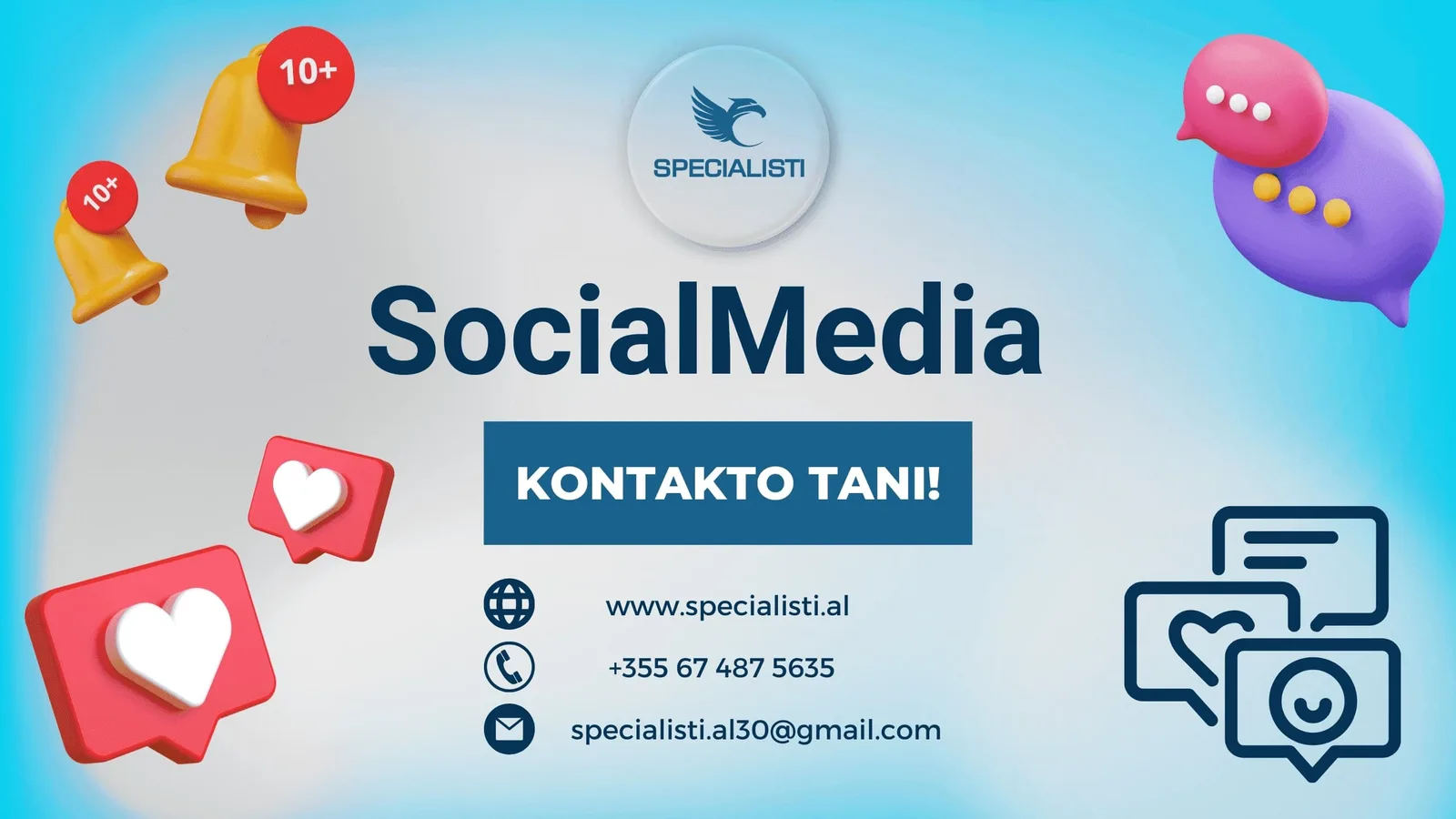 10+

10+

SPECIALISTI

SocialMedia

KONTAKTO TANI!

www.specialisti.al

+355 67 487 5635

specialisti.al30@gmail.com